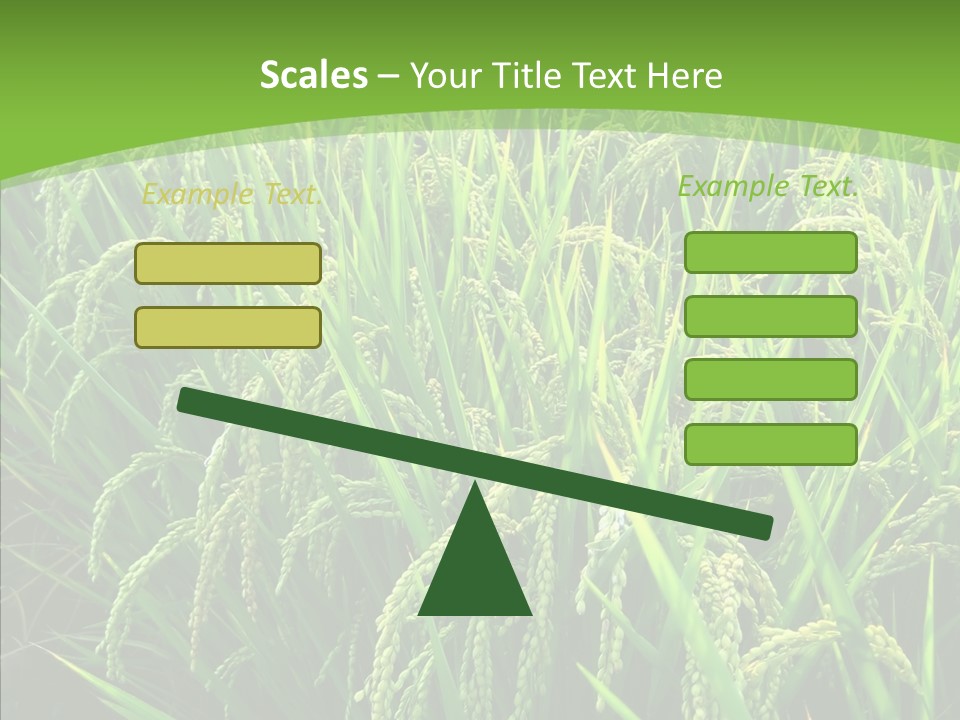 Scales – Your Title Text Here

Example Text.

Example Text.